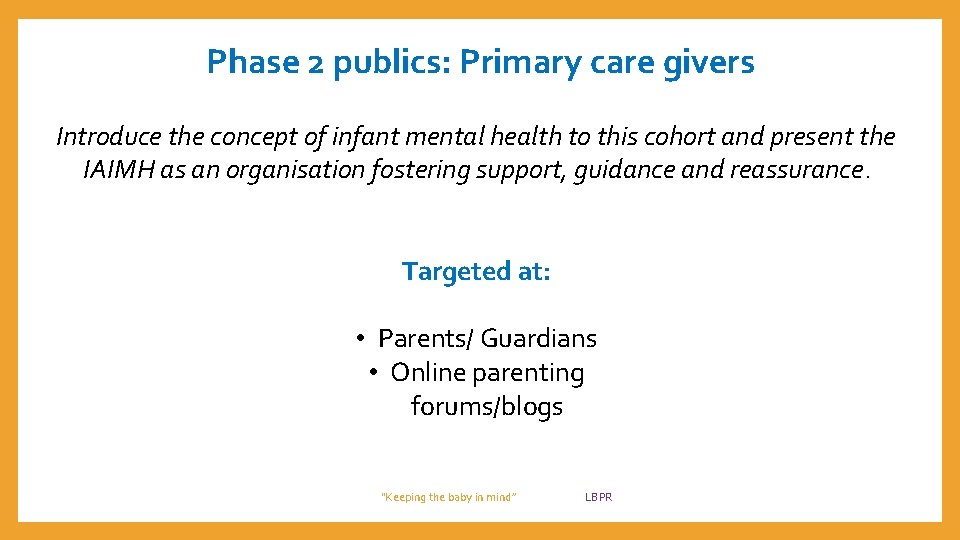 Phase 2 publics: Primary care givers

Introduce the concept of infant mental health to this cohort and present the IAIMH as an organisation fostering support, guidance and reassurance.

Targeted at:

• Parents/ Guardians
• Online parenting forums/blogs

"Keeping the baby in mind"

LBPR